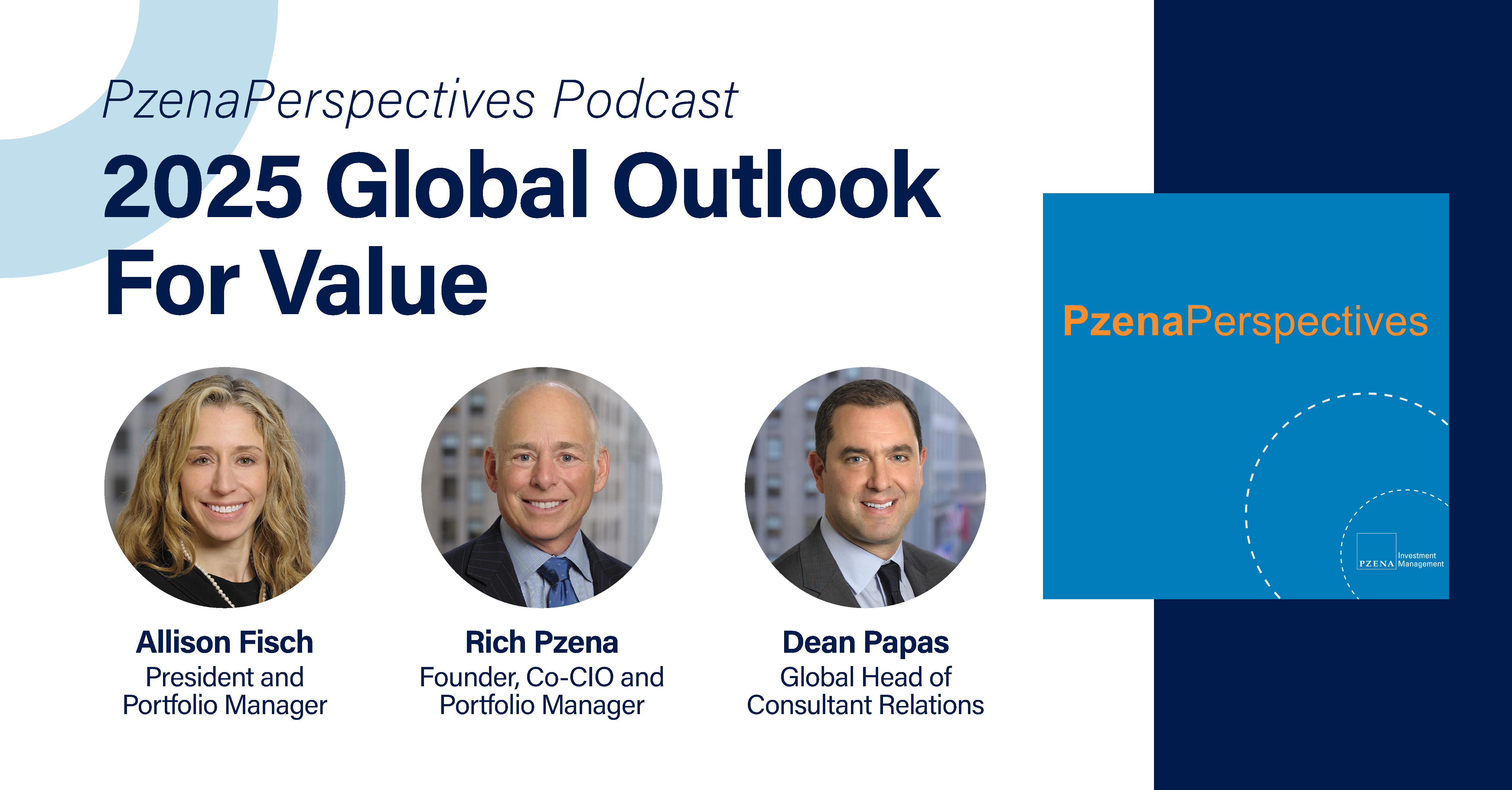 PzenaPerspectives Podcast

2025 Global Outlook For Value

Allison Fisch
President and Portfolio Manager

Rich Pzena
Founder, Co-CIO and Portfolio Manager

Dean Papas
Global Head of Consultant Relations

PzenaPerspectives

PZENA Investment Management